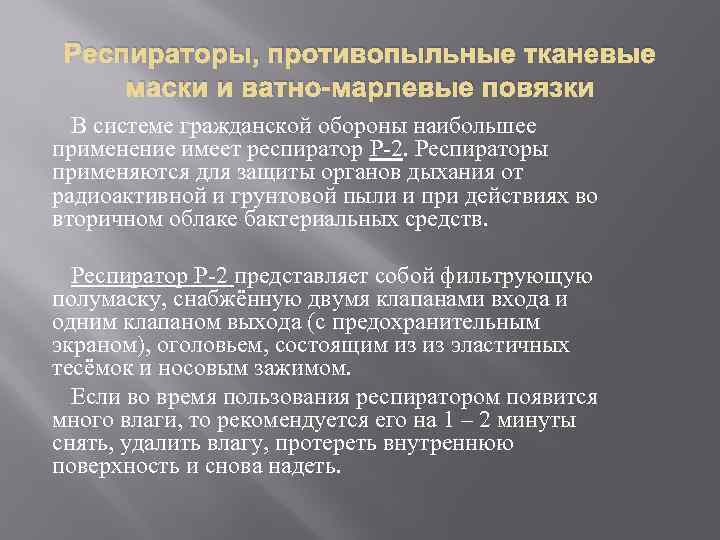 Респираторы, противопыльные тканевые маски и ватно-марлевые повязки

В системе гражданской обороны наибольшее применение имеет респиратор Р-2. Респираторы применяются для защиты органов дыхания от радиоактивной и грунтовой пыли и при действиях во вторичном облаке бактериальных средств.

Респиратор Р-2 представляет собой фильтрующую полумаску, снабжённую двумя клапанами входа и одним клапаном выхода (с предохранительным экраном), оголовьем, состоящим из из эластичных тесёмок и носовым зажимом.

Если во время пользования респиратором появится много влаги, то рекомендуется его на 1 – 2 минуты снять, удалить влагу, протереть внутреннюю поверхность и снова надеть.